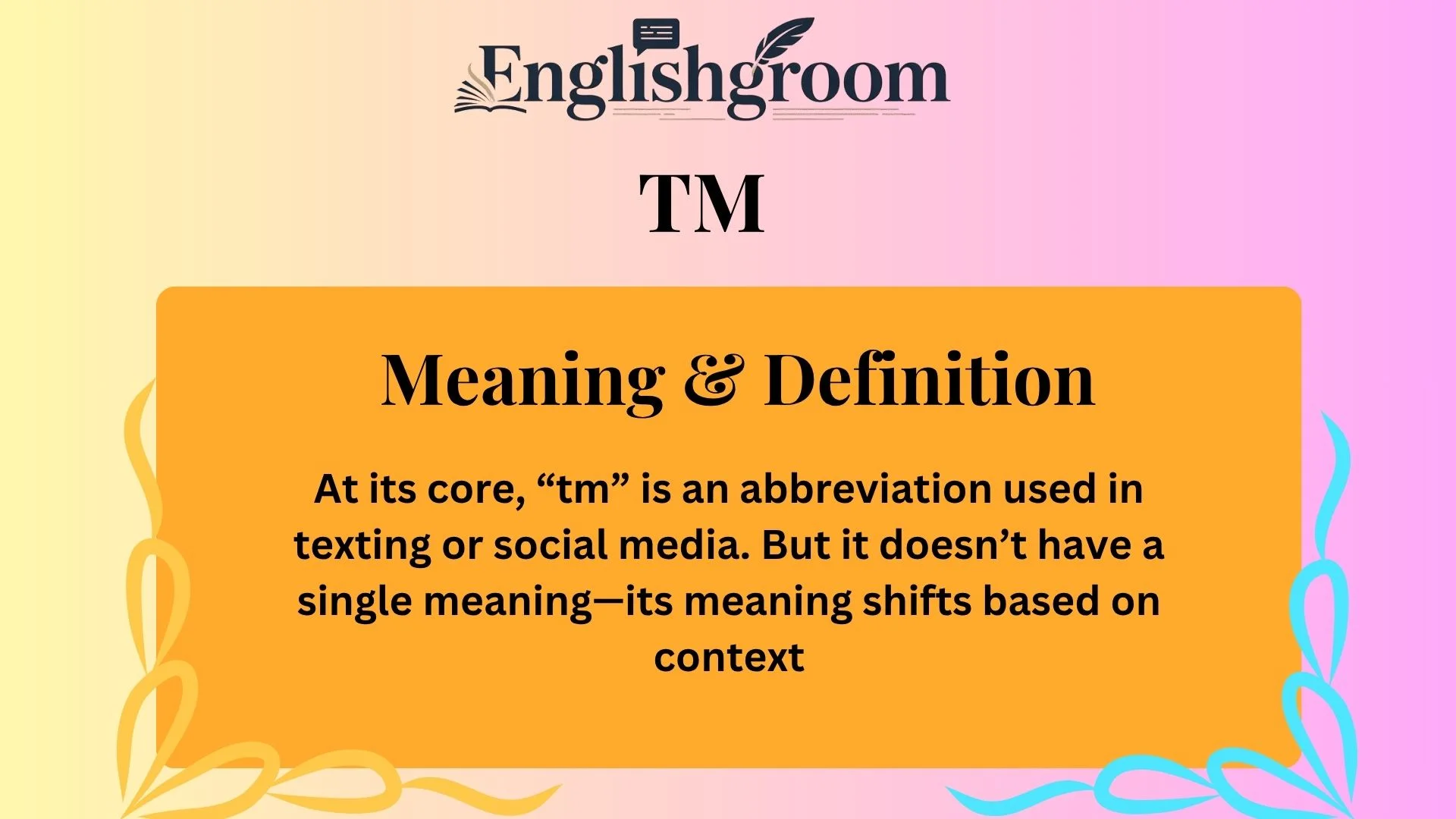 Englishgroom

TM

Meaning & Definition

At its core, “tm” is an abbreviation used in texting or social media. But it doesn’t have a single meaning—its meaning shifts based on context